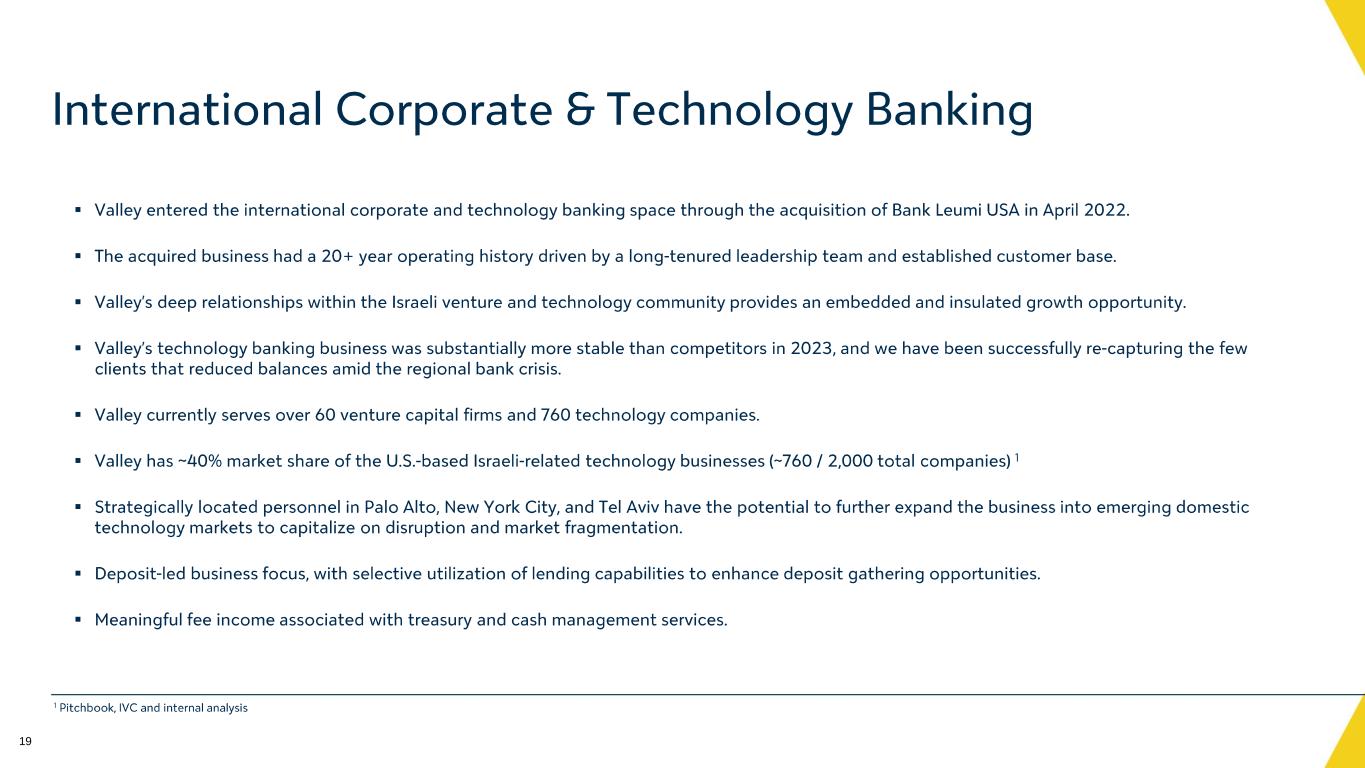 International Corporate & Technology Banking

▪ Valley entered the international corporate and technology banking space through the acquisition of Bank Leumi USA in April 2022.

▪ The acquired business had a 20+ year operating history driven by a long-tenured leadership team and established customer base.

▪ Valley's deep relationships within the Israeli venture and technology community provides an embedded and insulated growth opportunity.

▪ Valley's technology banking business was substantially more stable than competitors in 2023, and we have been successfully re-capturing the few clients that reduced balances amid the regional bank crisis.

▪ Valley currently serves over 60 venture capital firms and 760 technology companies.

▪ Valley has ~40% market share of the U.S.-based Israeli-related technology businesses (~760 / 2,000 total companies) $^1$

▪ Strategically located personnel in Palo Alto, New York City, and Tel Aviv have the potential to further expand the business into emerging domestic technology markets to capitalize on disruption and market fragmentation.

▪ Deposit-led business focus, with selective utilization of lending capabilities to enhance deposit gathering opportunities.

▪ Meaningful fee income associated with treasury and cash management services.

$^1$ Pitchbook, IVC and internal analysis

19